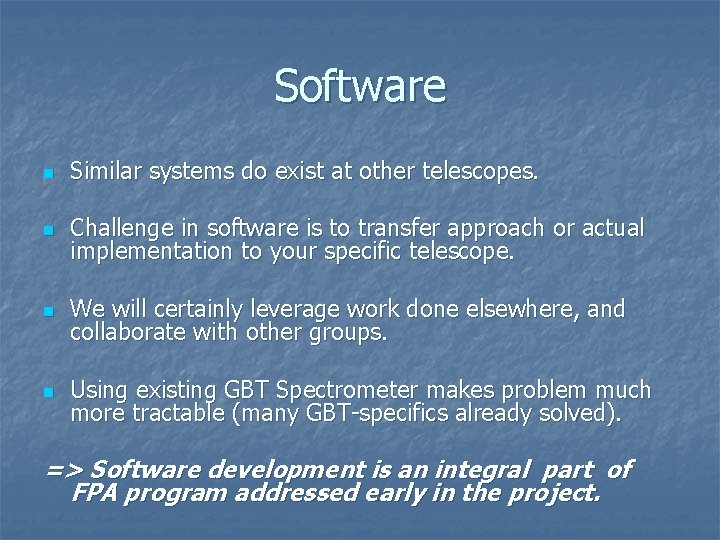 Software

Similar systems do exist at other telescopes.

Challenge in software is to transfer approach or actual implementation to your specific telescope.

We will certainly leverage work done elsewhere, and collaborate with other groups.

Using existing GBT Spectrometer makes problem much more tractable (many GBT-specifics already solved).

=> Software development is an integral part of FPA program addressed early in the project.